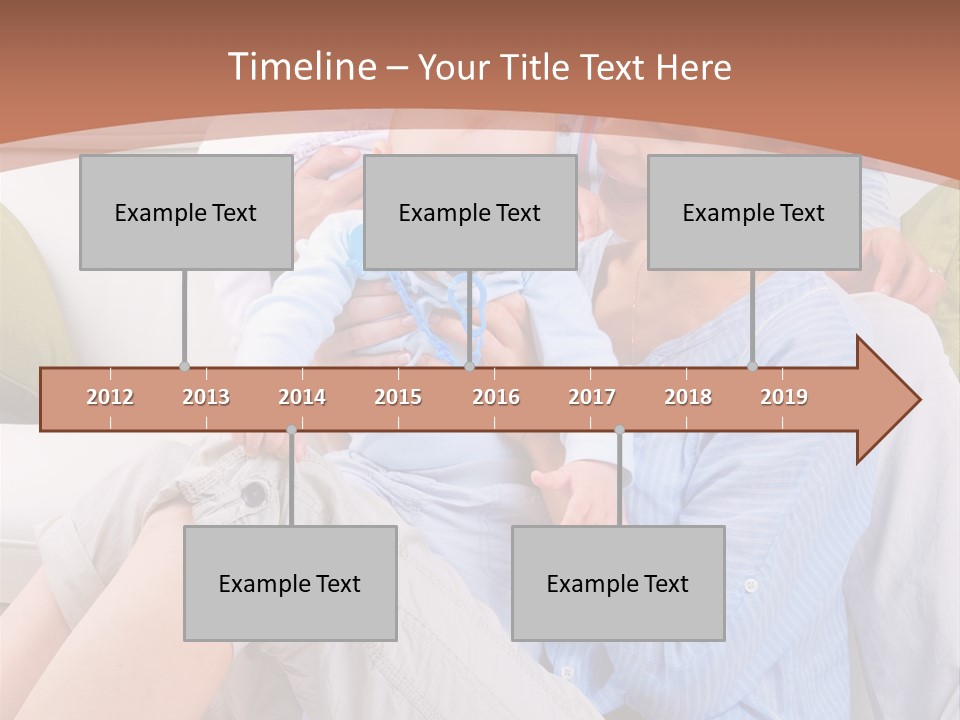 Timeline – Your Title Text Here

Example Text

Example Text

Example Text

2012 2013 2014 2015 2016 2017 2018 2019

Example Text

Example Text